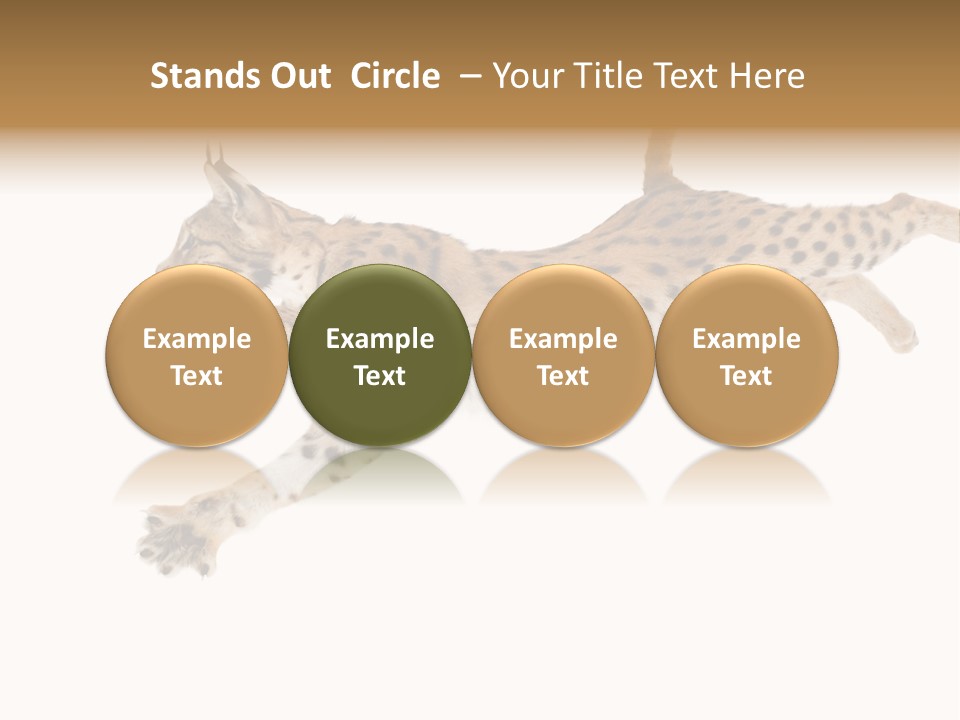 Stands Out  Circle  – Your Title Text Here

Example Text

Example Text

Example Text

Example Text